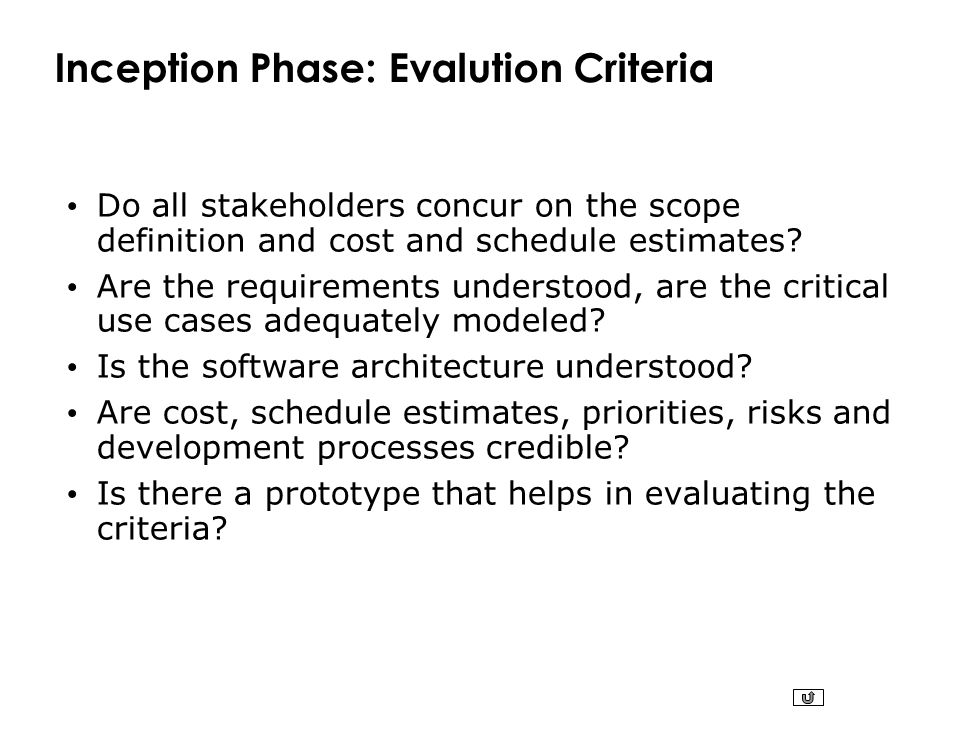 Inception Phase: Evalution Criteria

• Do all stakeholders concur on the scope definition and cost and schedule estimates?
• Are the requirements understood, are the critical use cases adequately modeled?
• Is the software architecture understood?
• Are cost, schedule estimates, priorities, risks and development processes credible?
• Is there a prototype that helps in evaluating the criteria?